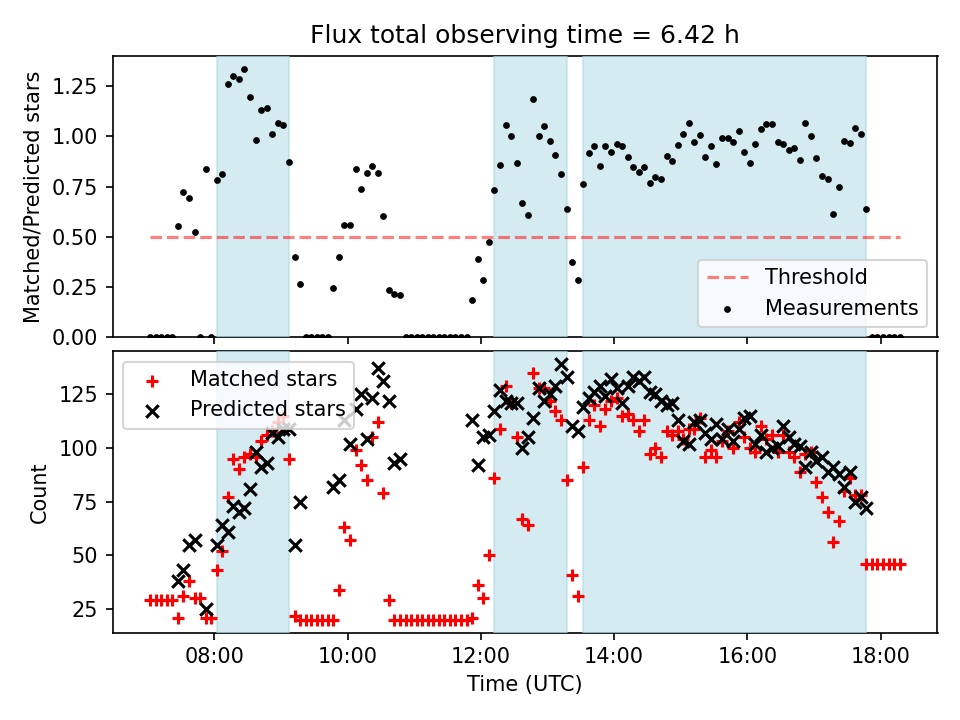 Flux total observing time = 6.42 h

Matched/Predicted stars

1.25
1.00
0.75
0.50
0.25
0.00

Threshold
Measurements

Matched stars
Predicted stars

Count

125
100
75
50
25

08:00
10:00
12:00
14:00
16:00
18:00

Time (UTC)